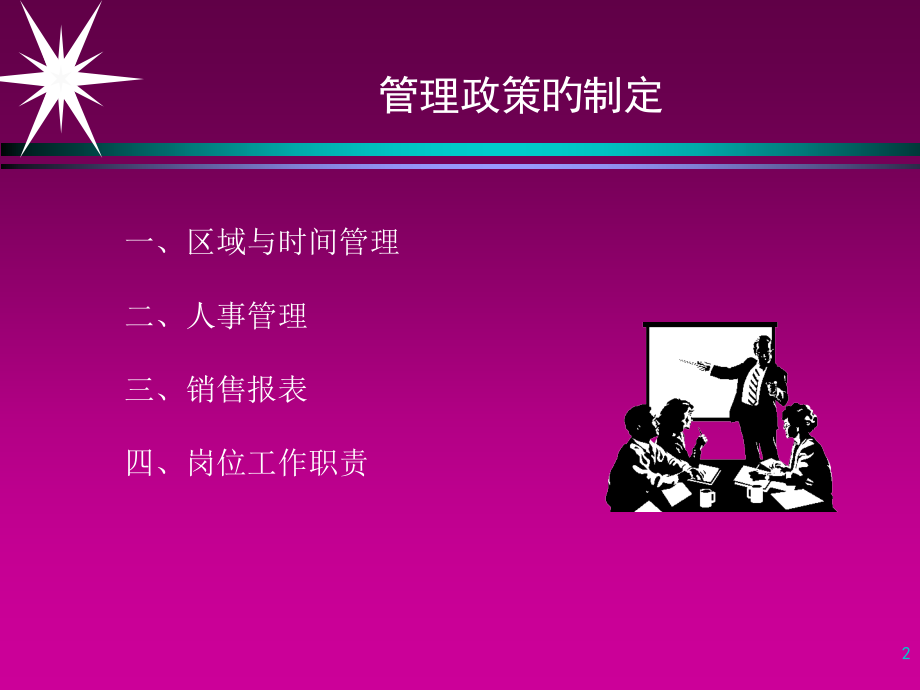 管理政策的制定

一、区域与时间管理

二、人事管理

三、销售报表

四、岗位工作职责

2